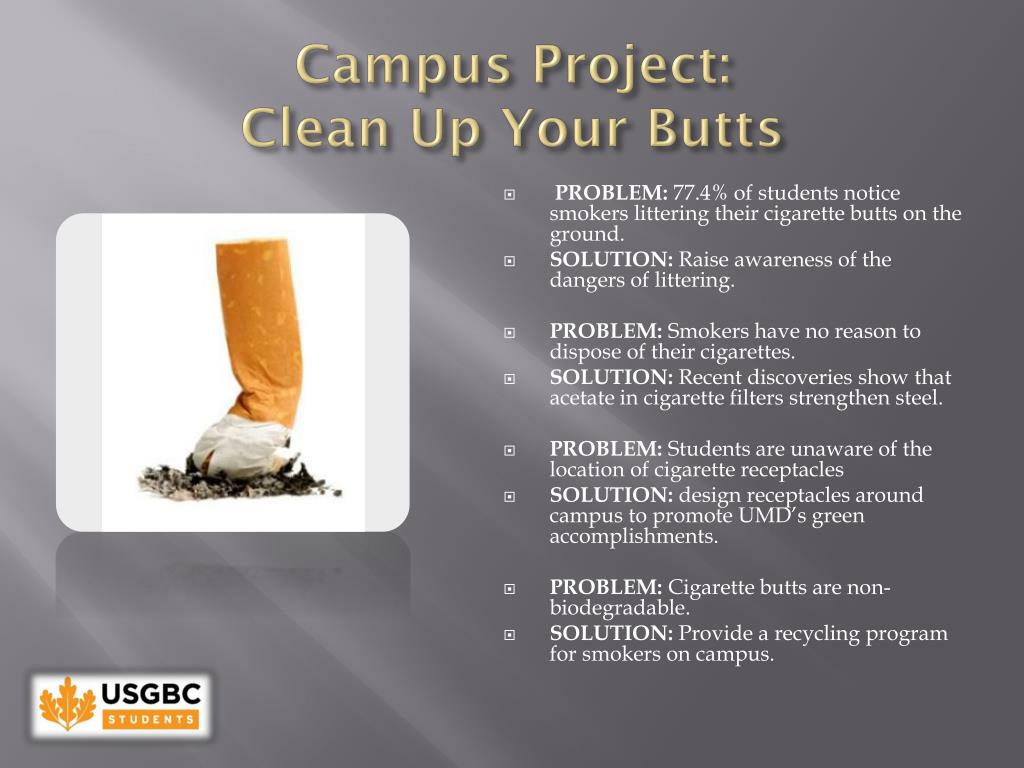 Campus Project:
Clean Up Your Butts

PROBLEM: 77.4% of students notice smokers littering their cigarette butts on the ground.
SOLUTION: Raise awareness of the dangers of littering.

PROBLEM: Smokers have no reason to dispose of their cigarettes.
SOLUTION: Recent discoveries show that acetate in cigarette filters strengthen steel.

PROBLEM: Students are unaware of the location of cigarette receptacles
SOLUTION: design receptacles around campus to promote UMD's green accomplishments.

PROBLEM: Cigarette butts are non-biodegradable.
SOLUTION: Provide a recycling program for smokers on campus.

USGBC
STUDENTS